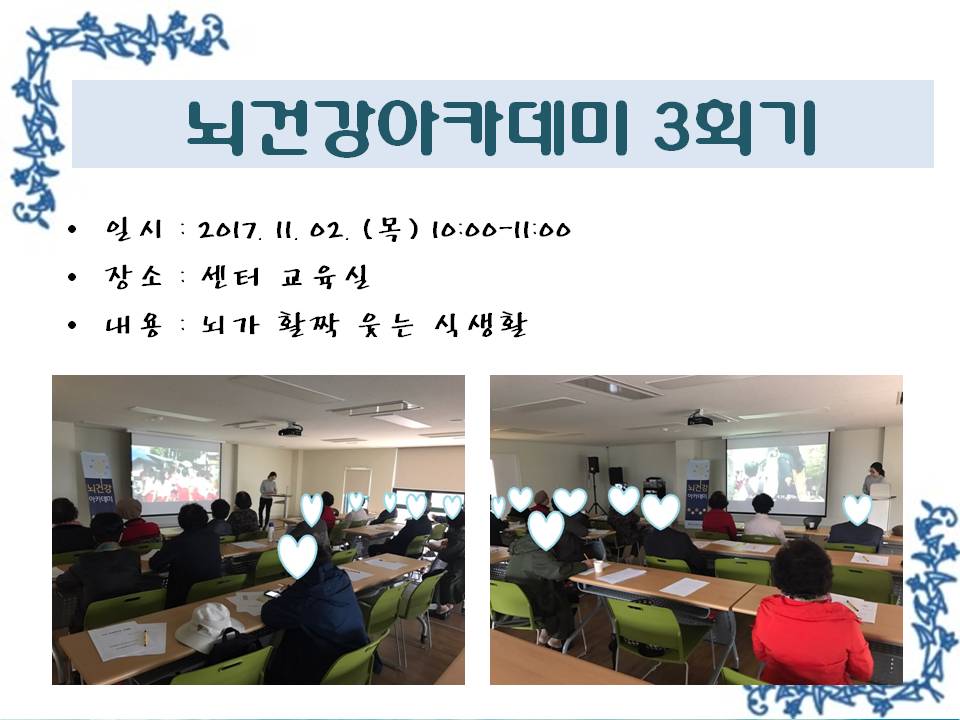 뇌건강아카데미 3회기

• 일시 : 2017. 11. 02. (목) 10:00-11:00
• 장소 : 센터 교육실
• 내용 : 뇌가 활짝 웃는 식생활

뇌건강 아카데미

뇌건강 아카데미